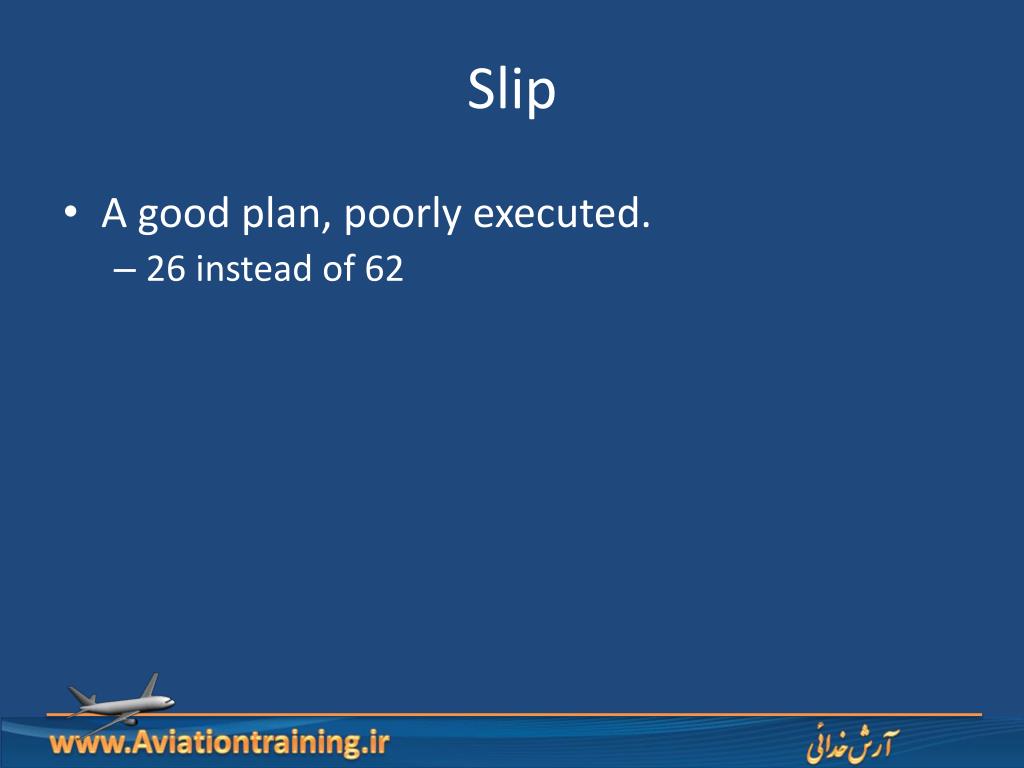 Slip

• A good plan, poorly executed.
– 26 instead of 62

www.Aviationtraining.ir

آرش خدائی